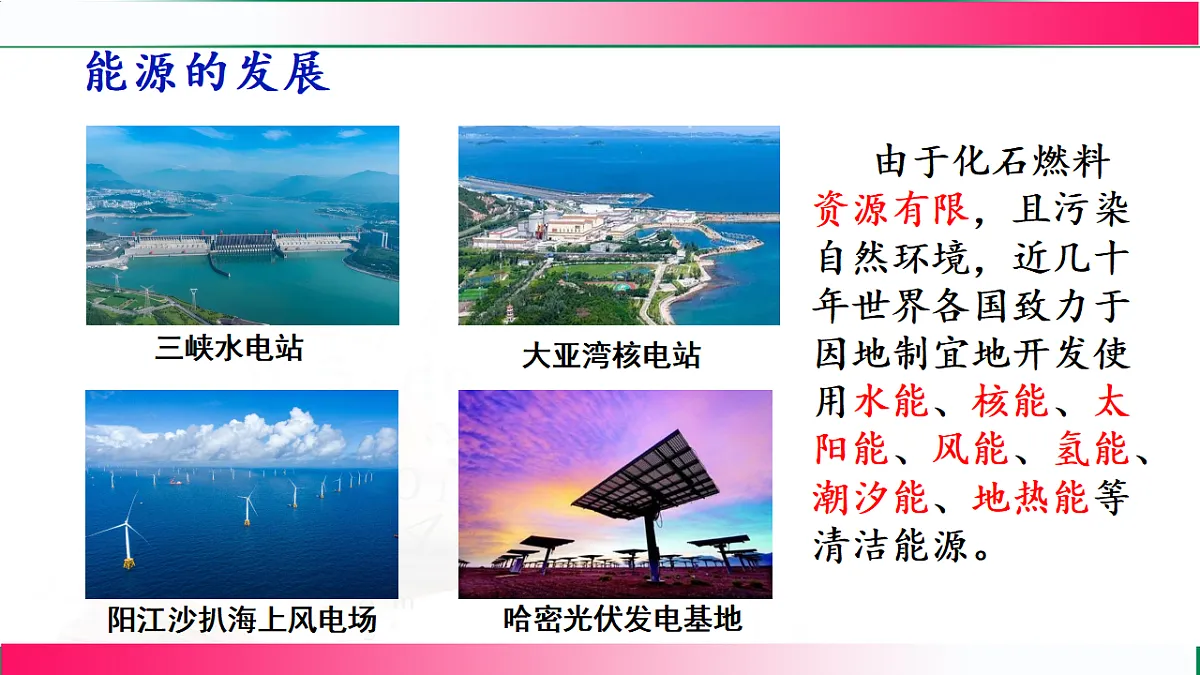 能源的发展

三峡水电站

大亚湾核电站

阳江沙扒海上风电场

哈密光伏发电基地

由于化石燃料资源有限，且污染自然环境，近几十年世界各国致力于因地制宜地开发使用水能、核能、太阳能、风能、氢能、潮汐能、地热能等清洁能源。